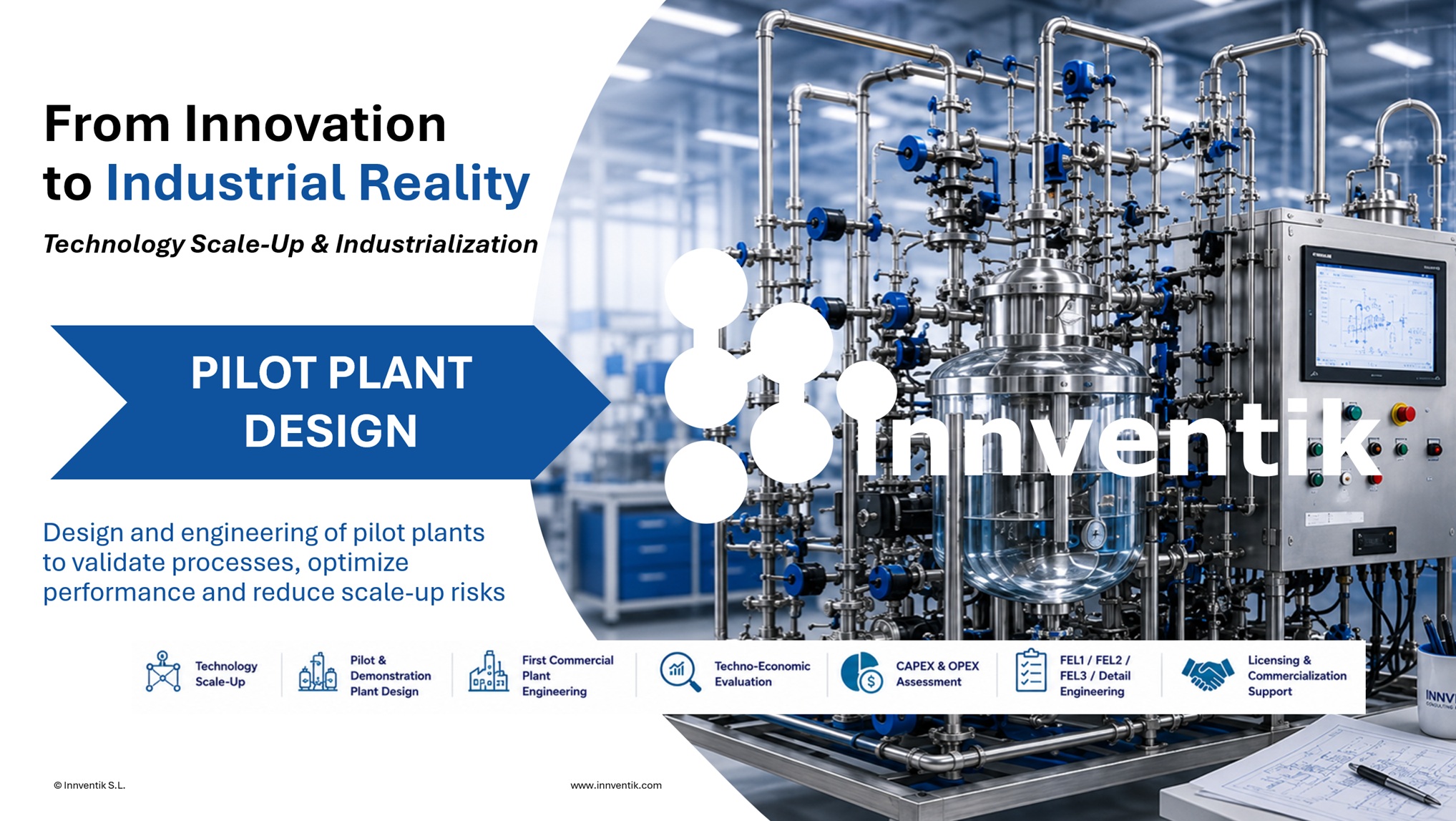 From Innovation to Industrial Reality

Technology Scale-Up & Industrialization

PILOT PLANT DESIGN

Innventik

Design and engineering of pilot plants to validate processes, optimize performance and reduce scale-up risks

Technology Scale-Up

Pilot & Demonstration Plant Design

First Commercial Plant Engineering

Techno-Economic Evaluation

CAPEX & OPEX Assessment

FEL1 / FEL2 / FEL3 / Detail Engineering

Licensing & Commercialization Support

INNV

© Innventik S.L.

www.innventik.com